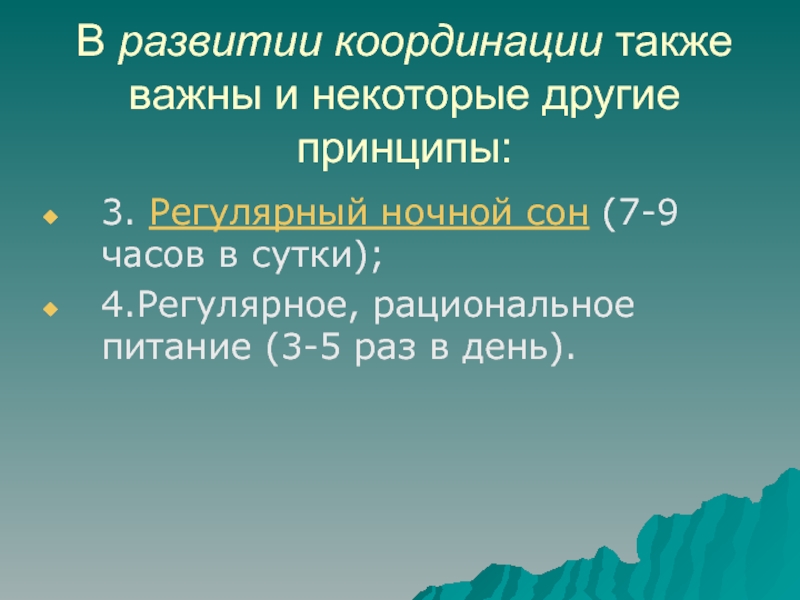 В развитии координации также важны и некоторые другие принципы:

3. Регулярный ночной сон (7-9 часов в сутки);

4.Регулярное, рациональное питание (3-5 раз в день).